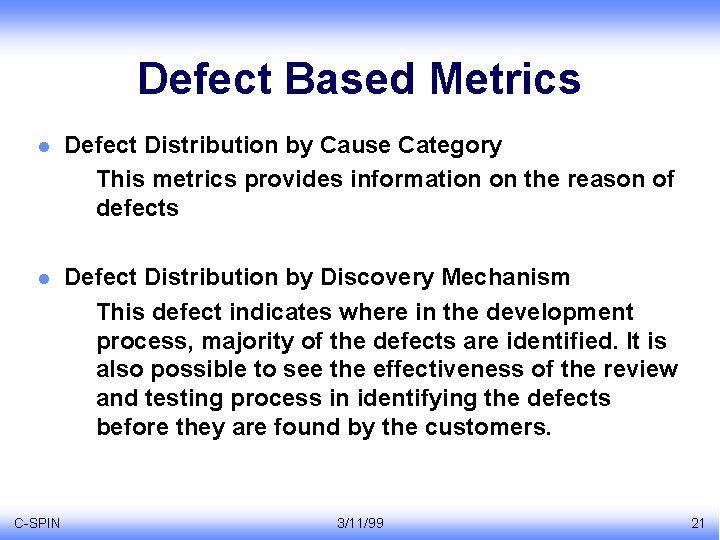 Defect Based Metrics

Defect Distribution by Cause Category

This metrics provides information on the reason of defects

Defect Distribution by Discovery Mechanism

This defect indicates where in the development process, majority of the defects are identified. It is also possible to see the effectiveness of the review and testing process in identifying the defects before they are found by the customers.

C-SPIN

3/11/99

21